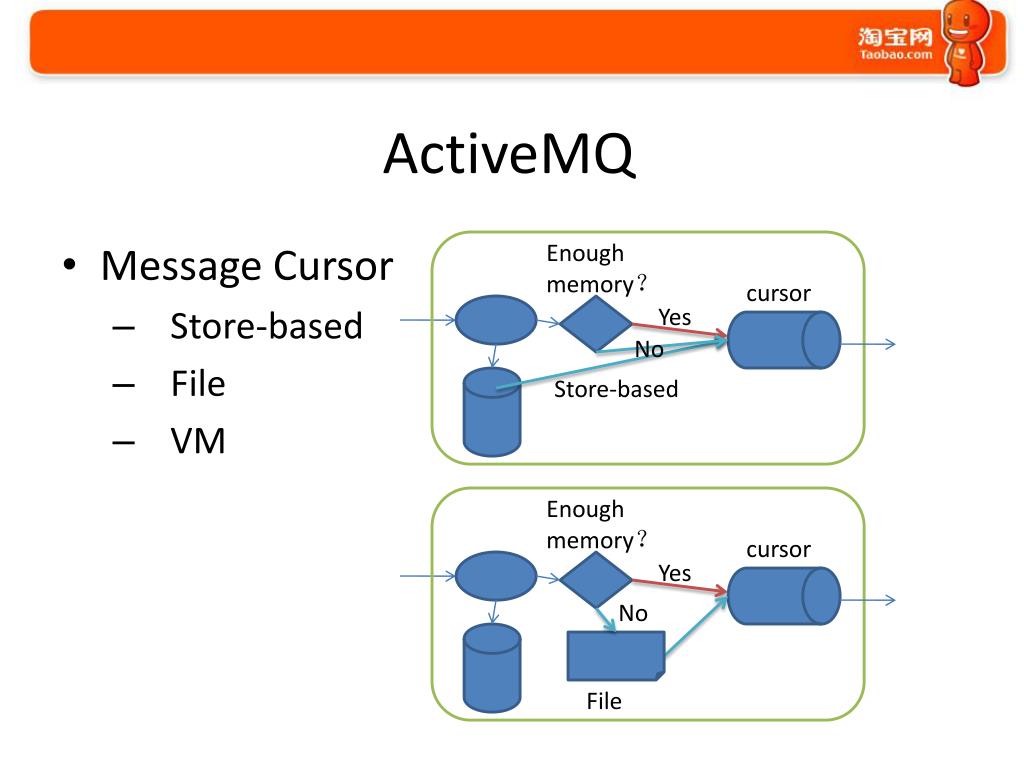 淘宝网
Taobao.com

ActiveMQ

• Message Cursor
– Store-based
– File
– VM

Enough memory？
cursor
Yes
No
Store-based

Enough memory？
cursor
Yes
No
File